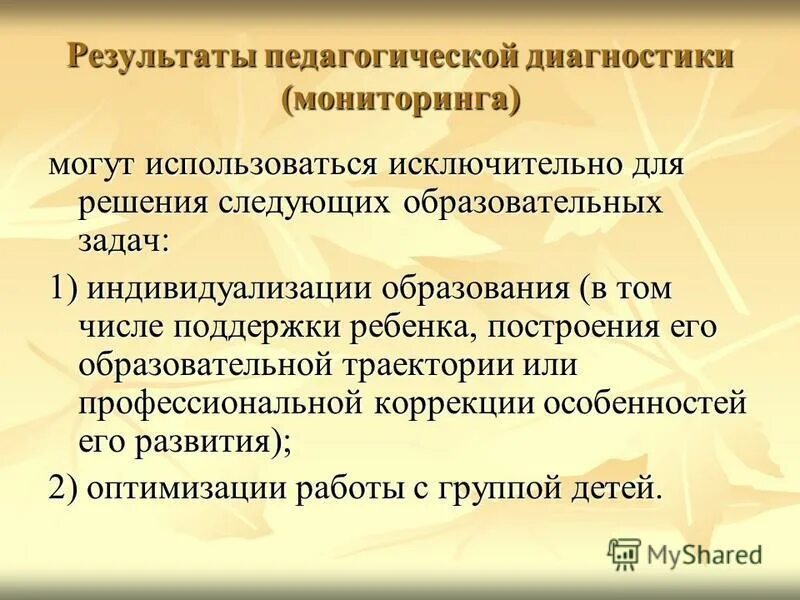 Результаты педагогической диагностики (мониторинга)

могут использоваться исключительно для решения следующих образовательных задач:

1) индивидуализации образования (в том числе поддержки ребенка, построения его образовательной траектории или профессиональной коррекции особенностей его развития);

2) оптимизации работы с группой детей.

MyShared